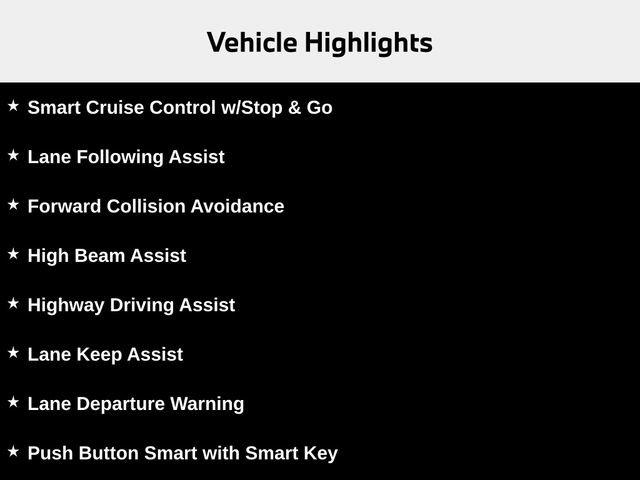 Vehicle Highlights

★ Smart Cruise Control w/Stop & Go

★ Lane Following Assist

★ Forward Collision Avoidance

★ High Beam Assist

★ Highway Driving Assist

★ Lane Keep Assist

★ Lane Departure Warning

★ Push Button Smart with Smart Key